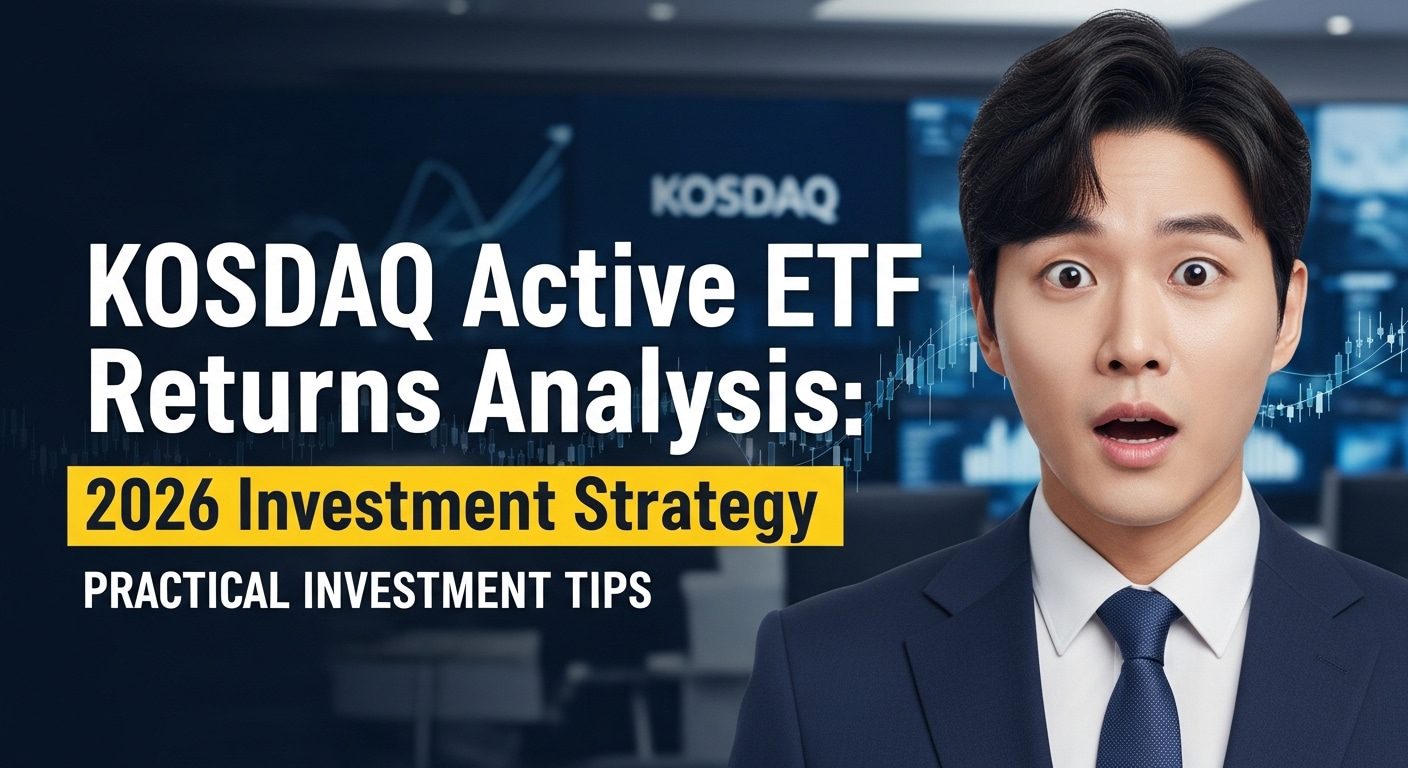 KOSDAQ

KOSDAQ Active ETF Returns Analysis:

2026 Investment Strategy

PRACTICAL INVESTMENT TIPS